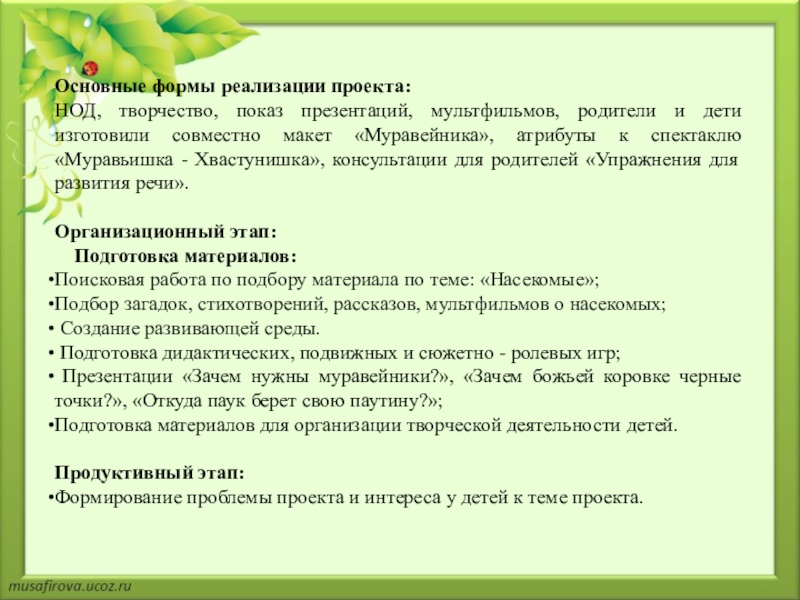 Основные формы реализации проекта:
НОД, творчество, показ презентаций, мультфильмов, родители и дети изготовили совместно макет «Муравейника», атрибуты к спектаклю «Муравьишка - Хвастунишка», консультации для родителей «Упражнения для развития речи».

Организационный этап:
Подготовка материалов:
•Поисковая работа по подбору материала по теме: «Насекомые»;
•Подбор загадок, стихотворений, рассказов, мультфильмов о насекомых;
• Создание развивающей среды.
• Подготовка дидактических, подвижных и сюжетно - ролевых игр;
• Презентации «Зачем нужны муравейники?», «Зачем божьей коровке черные точки?», «Откуда паук берет свою паутину?»;
•Подготовка материалов для организации творческой деятельности детей.

Продуктивный этап:
•Формирование проблемы проекта и интереса у детей к теме проекта.

musafirova.ucoz.ru